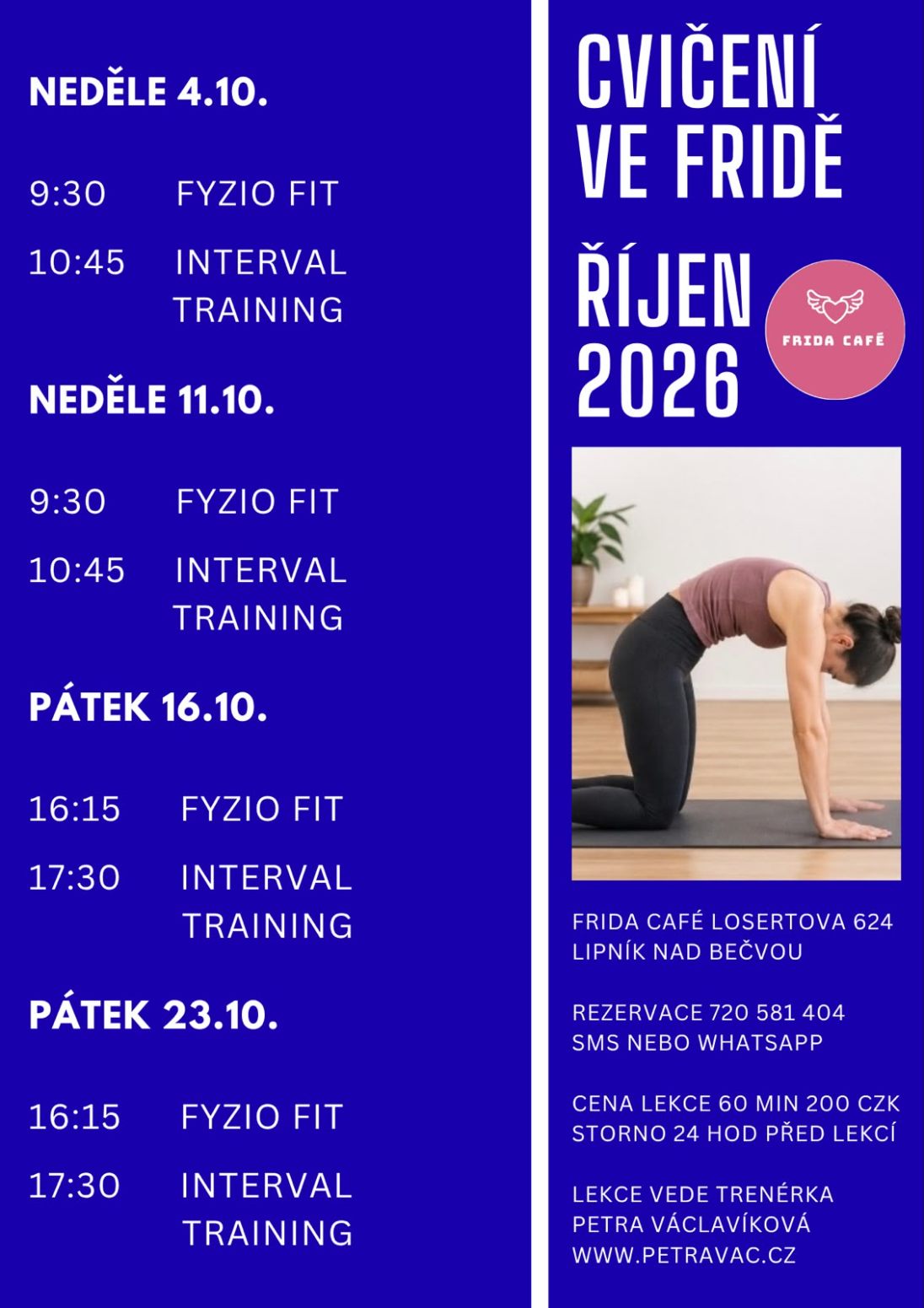 NEDĚLE 4.10.

9:30 FYZIO FIT

10:45 INTERVAL TRAINING

NEDĚLE 11.10.

9:30 FYZIO FIT

10:45 INTERVAL TRAINING

PÁTEK 16.10.

16:15 FYZIO FIT

17:30 INTERVAL TRAINING

PÁTEK 23.10.

16:15 FYZIO FIT

17:30 INTERVAL TRAINING

CVIČENÍ VE FRIDĚ

ŘÍJEN 2026

FRIDA CAFÉ

FRIDA CAFÉ LOSERTOVA 624
LIPNÍK NAD BEČVOU

REZERVACE 720 581 404
SMS NEBO WHATSAPP

CENA LEKCE 60 MIN 200 CZK
STORNO 24 HOD PŘED LEKCÍ

LEKCE VEDE TRENÉRKA
PETRA VÁCLAVÍKOVÁ
WWW.PETRAVAC.CZ